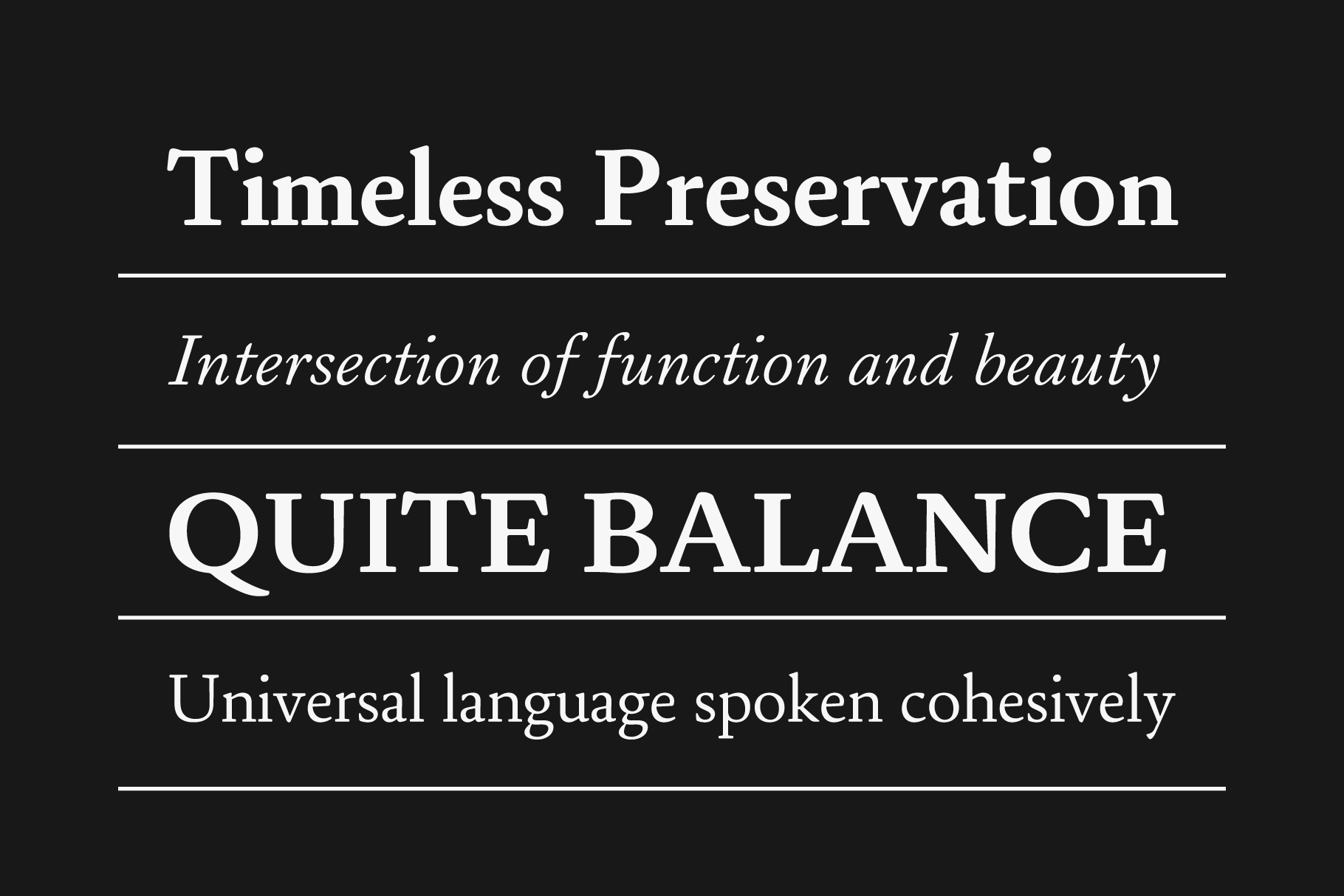 Timeless Preservation

Intersection of function and beauty

QUITE BALANCE

Universal language spoken cohesively